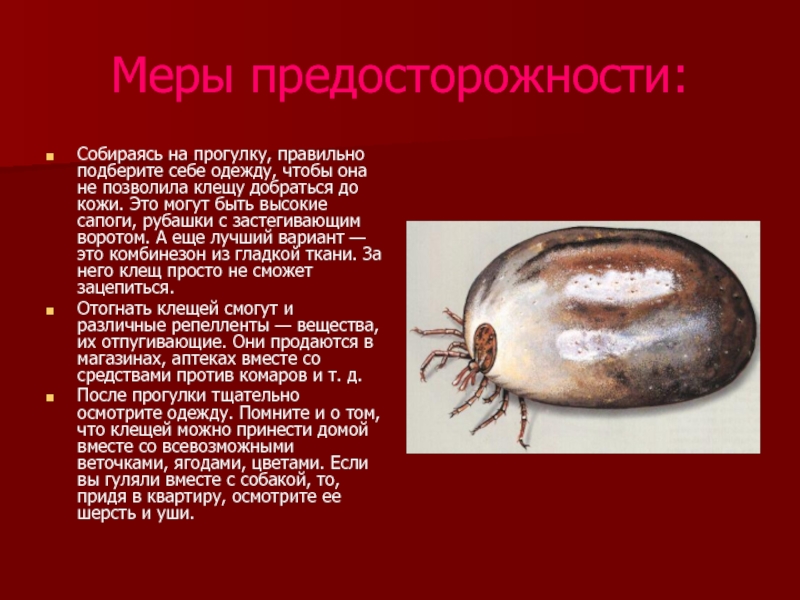 Меры предосторожности:

Собираясь на прогулку, правильно подберите себе одежду, чтобы она не позволила клещу добраться до кожи. Это могут быть высокие сапоги, рубашки с застегивающим воротом. А еще лучший вариант — это комбинезон из гладкой ткани. За него клещ просто не сможет зацепиться.

Отогнать клещей смогут и различные репелленты — вещества, их отпугивающие. Они продаются в магазинах, аптеках вместе со средствами против комаров и т. д.

После прогулки тщательно осмотрите одежду. Помните и о том, что клещей можно принести домой вместе со всевозможными веточками, ягодами, цветами. Если вы гуляли вместе с собакой, то, придя в квартиру, осмотрите ее шерсть и уши.